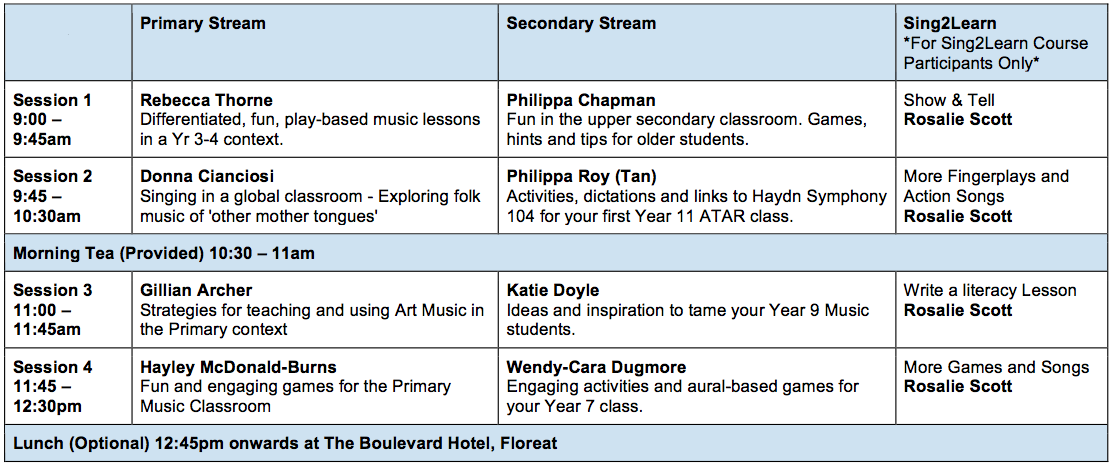 | | Primary Stream | Secondary Stream | Sing2Learn *For Sing2Learn Course Participants Only* |
|---|---|---|---|
| Session 1 9:00 – 9:45am | Rebecca Thorne Differentiated, fun, play-based music lessons in a Yr 3-4 context. | Philippa Chapman Fun in the upper secondary classroom. Games, hints and tips for older students. | Show & Tell Rosalie Scott |
| Session 2 9:45 – 10:30am | Donna Cianciosi Singing in a global classroom - Exploring folk music of 'other mother tongues' | Philippa Roy (Tan) Activities, dictations and links to Haydn Symphony 104 for your first Year 11 ATAR class. | More Fingerplays and Action Songs Rosalie Scott |
| Morning Tea (Provided) 10:30 – 11am | | | |
| Session 3 11:00 – 11:45am | Gillian Archer Strategies for teaching and using Art Music in the Primary context | Katie Doyle Ideas and inspiration to tame your Year 9 Music students. | Write a literacy Lesson Rosalie Scott |
| Session 4 11:45 – 12:30pm | Hayley McDonald-Burns Fun and engaging games for the Primary Music Classroom | Wendy-Cara Dugmore Engaging activities and aural-based games for your Year 7 class. | More Games and Songs Rosalie Scott |
| Lunch (Optional) 12:45pm onwards at The Boulevard Hotel, Floreat | | | |